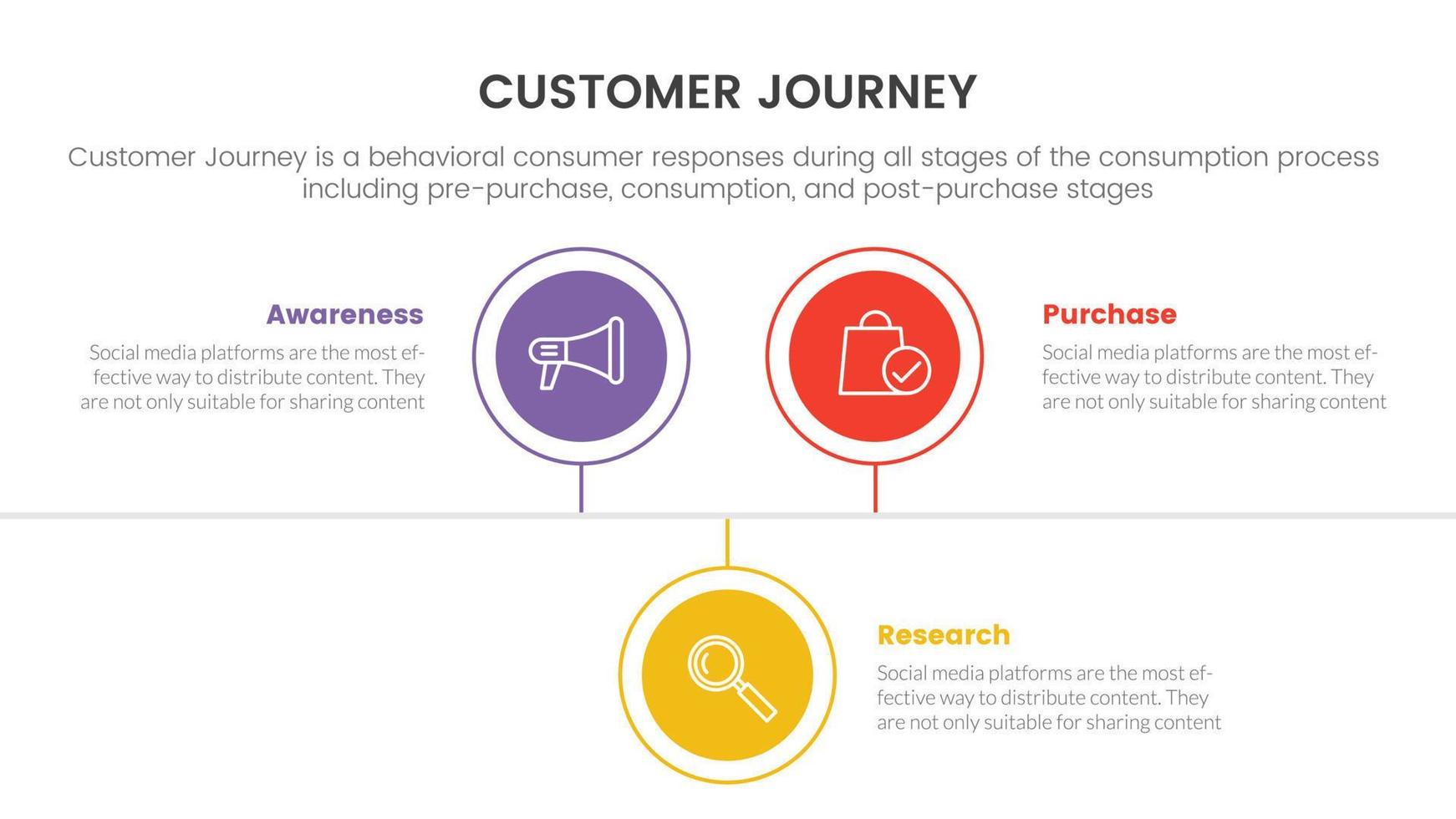 CUSTOMER JOURNEY

Customer Journey is a behavioral consumer responses during all stages of the consumption process including pre-purchase, consumption, and post-purchase stages

Awareness

Social media platforms are the most effective way to distribute content. They are not only suitable for sharing content

Purchase

Social media platforms are the most effective way to distribute content. They are not only suitable for sharing content

Research

Social media platforms are the most effective way to distribute content. They are not only suitable for sharing content